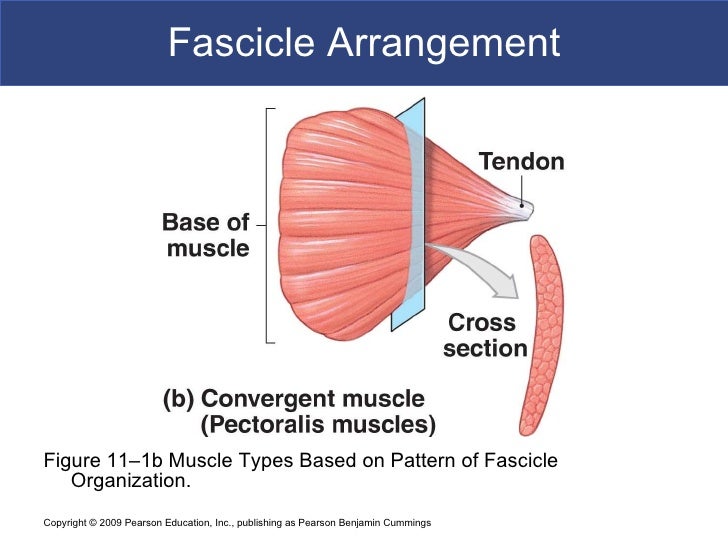 Fascicle Arrangement

Tendon

Base of muscle

Cross section

(b) Convergent muscle (Pectoralis muscles)

Figure 11–1b Muscle Types Based on Pattern of Fascicle Organization.

Copyright © 2009 Pearson Education, Inc., publishing as Pearson Benjamin Cummings